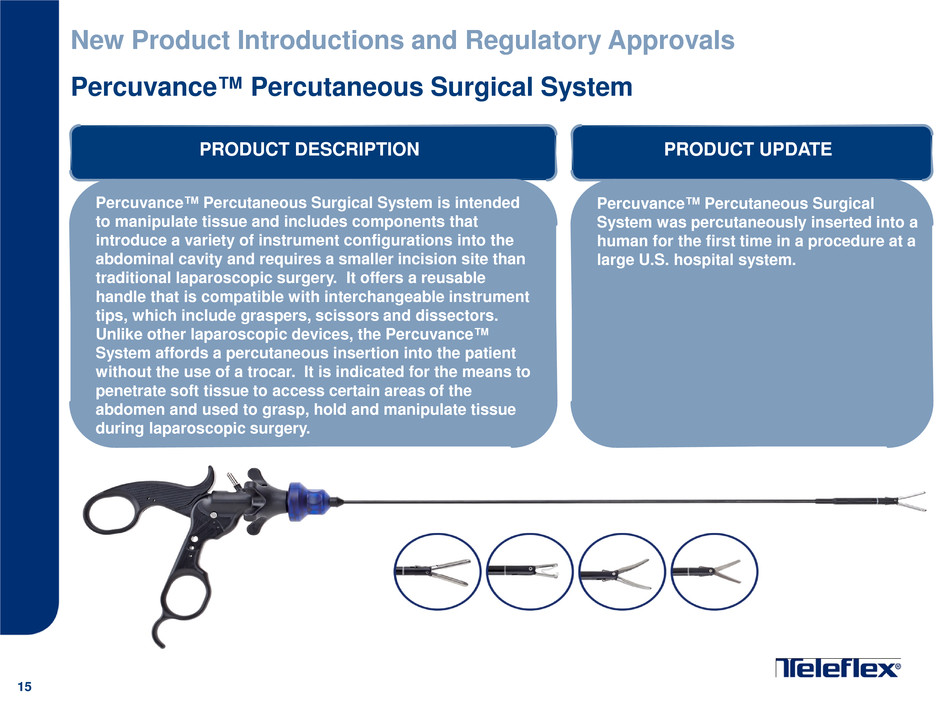 New Product Introductions and Regulatory Approvals

Percuvance™ Percutaneous Surgical System

PRODUCT DESCRIPTION

Percuvance™ Percutaneous Surgical System is intended to manipulate tissue and includes components that introduce a variety of instrument configurations into the abdominal cavity and requires a smaller incision site than traditional laparoscopic surgery. It offers a reusable handle that is compatible with interchangeable instrument tips, which include graspers, scissors and dissectors. Unlike other laparoscopic devices, the Percuvance™ System affords a percutaneous insertion into the patient without the use of a trocar. It is indicated for the means to penetrate soft tissue to access certain areas of the abdomen and used to grasp, hold and manipulate tissue during laparoscopic surgery.

PRODUCT UPDATE

Percuvance™ Percutaneous Surgical System was percutaneously inserted into a human for the first time in a procedure at a large U.S. hospital system.

15

Teleflex®